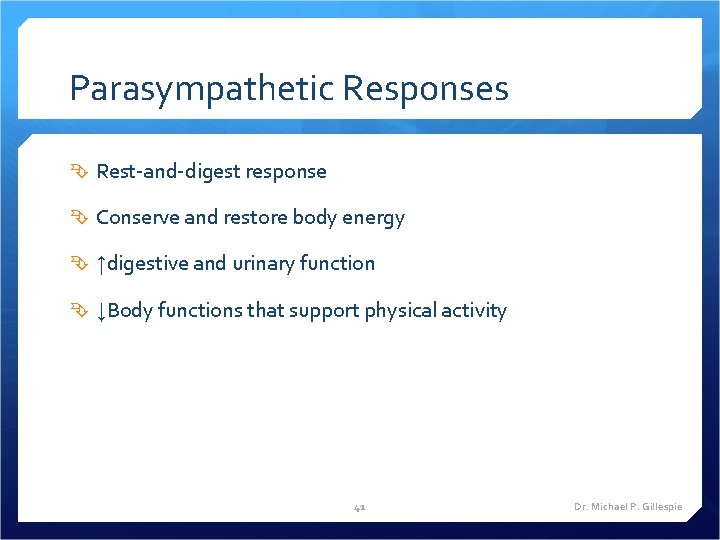 Parasympathetic Responses

Rest-and-digest response

Conserve and restore body energy

↑digestive and urinary function

↓Body functions that support physical activity

41

Dr. Michael P. Gillespie